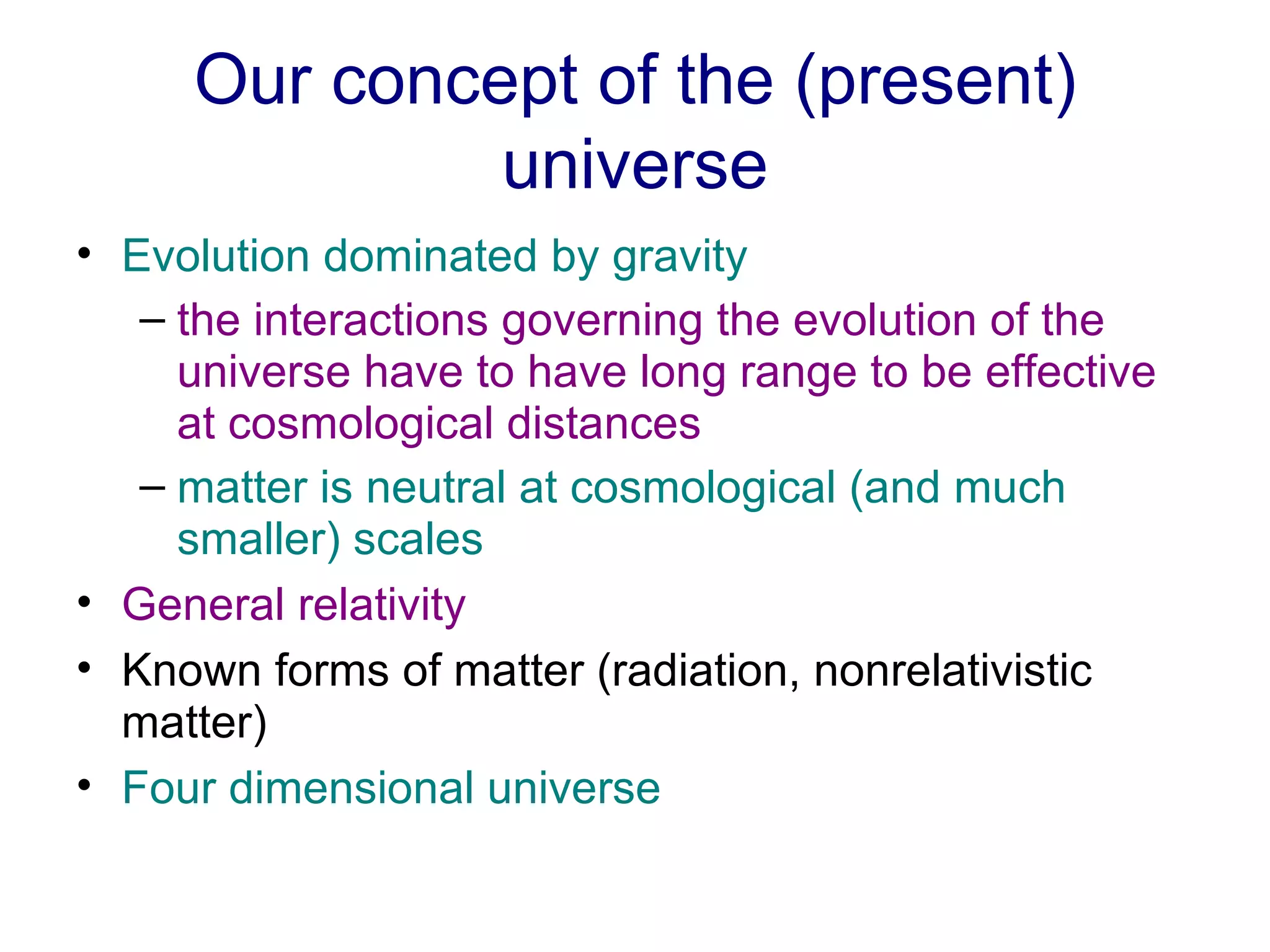 Our concept of the (present) universe

• Evolution dominated by gravity
  – the interactions governing the evolution of the universe have to have long range to be effective at cosmological distances
  – matter is neutral at cosmological (and much smaller) scales
• General relativity
• Known forms of matter (radiation, nonrelativistic matter)
• Four dimensional universe